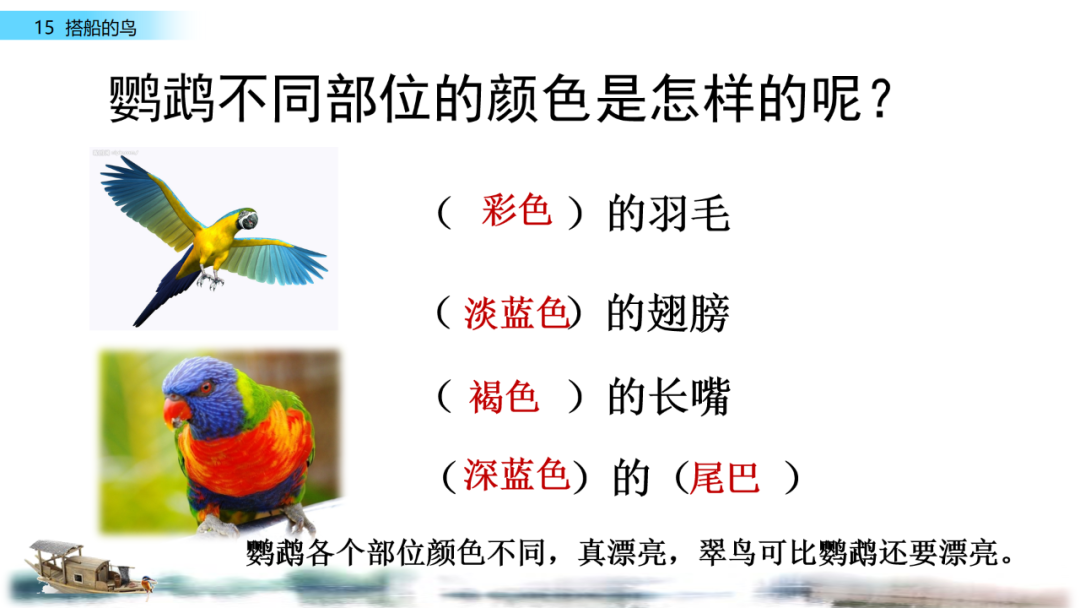 15 搭船的鸟

鹦鹉不同部位的颜色是怎样的呢？

（ 彩色 ）的羽毛

（淡蓝色）的翅膀

（ 褐色 ）的长嘴

（深蓝色）的（尾巴 ）

鹦鹉各个部位颜色不同，真漂亮，翠鸟可比鹦鹉还要漂亮。